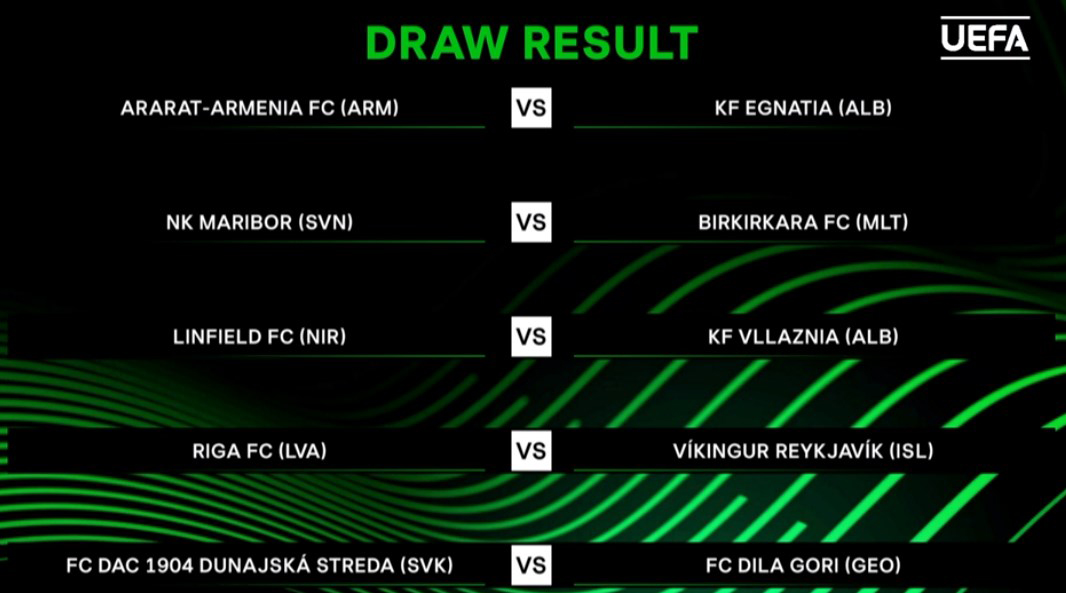 DRAW RESULT

UEFA

ARARAT-ARMENIA FC (ARM) VS KF EGNATIA (ALB)

NK MARIBOR (SVN) VS BIRKIRKARA FC (MLT)

LINFIELD FC (NIR) VS KF VLLAZNIA (ALB)

RIGA FC (LVA) VS VÍKINGUR REYKJAVÍK (ISL)

FC DAC 1904 DUNAJSKÁ STREDA (SVK) VS FC DILA GORI (GEO)